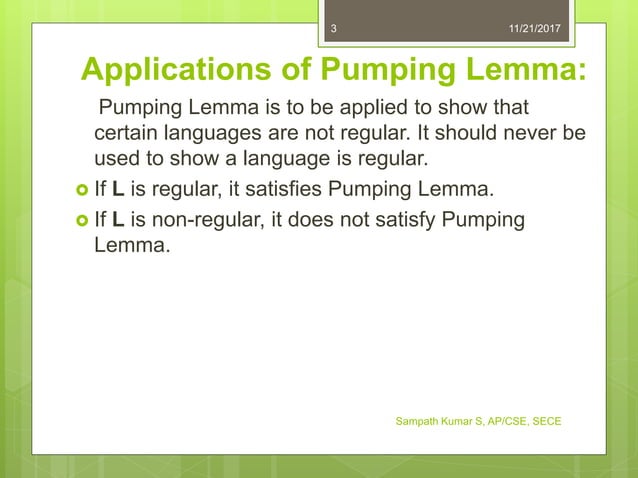 3 11/21/2017

Applications of Pumping Lemma:

Pumping Lemma is to be applied to show that certain languages are not regular. It should never be used to show a language is regular.

If L is regular, it satisfies Pumping Lemma.

If L is non-regular, it does not satisfy Pumping Lemma.

Sampath Kumar S, AP/CSE, SECE